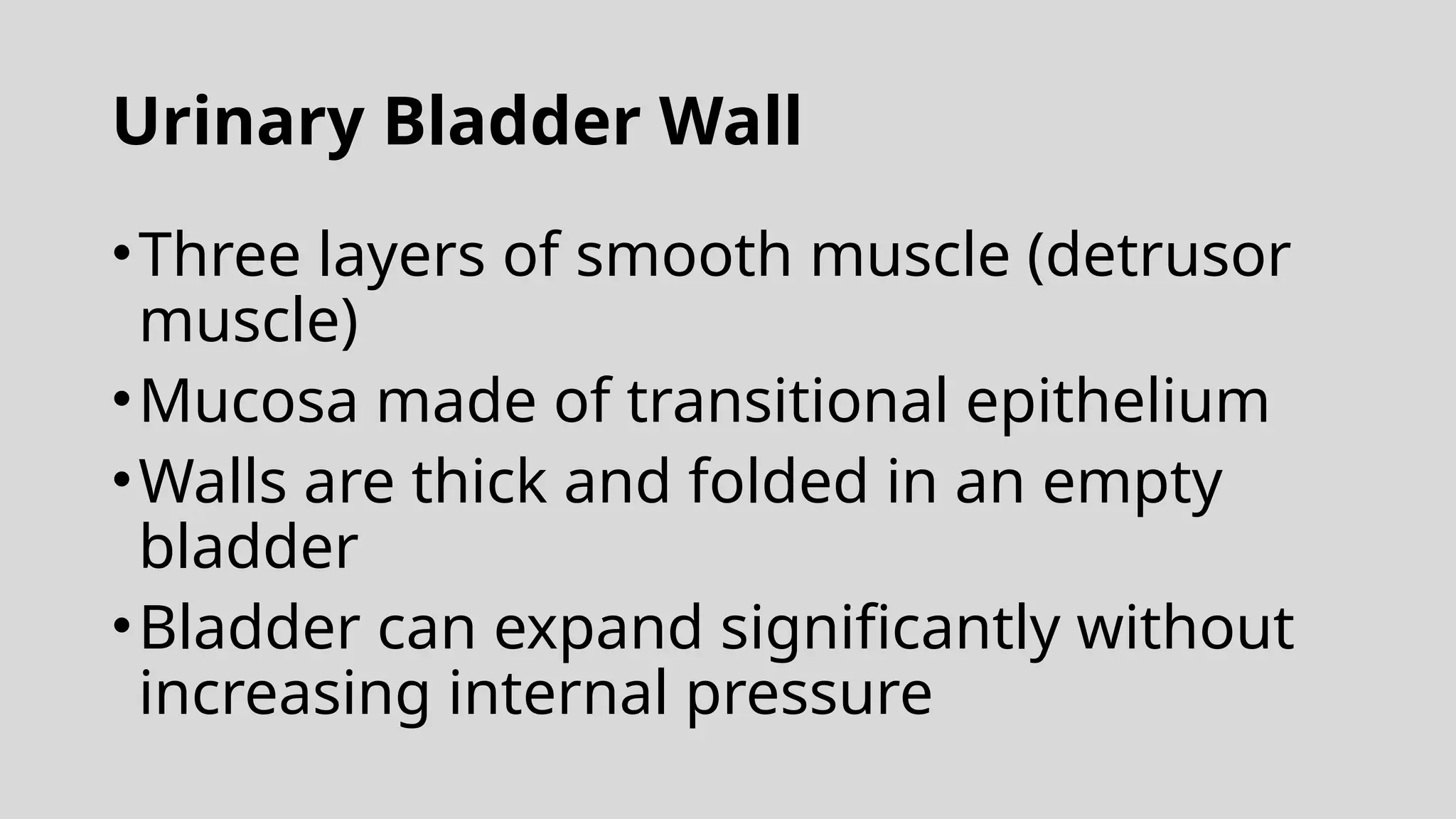 Urinary Bladder Wall

• Three layers of smooth muscle (detrusor muscle)
• Mucosa made of transitional epithelium
• Walls are thick and folded in an empty bladder
• Bladder can expand significantly without increasing internal pressure